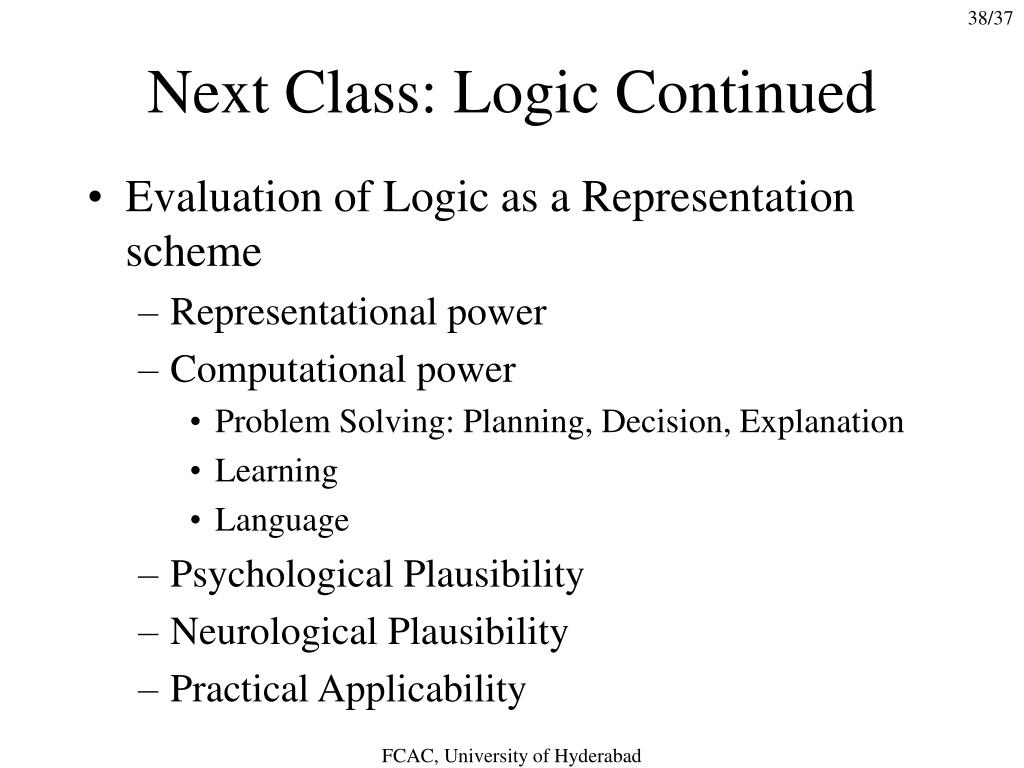 38/37

Next Class: Logic Continued

• Evaluation of Logic as a Representation scheme
– Representational power
– Computational power
• Problem Solving: Planning, Decision, Explanation
• Learning
• Language
– Psychological Plausibility
– Neurological Plausibility
– Practical Applicability

FCAC, University of Hyderabad